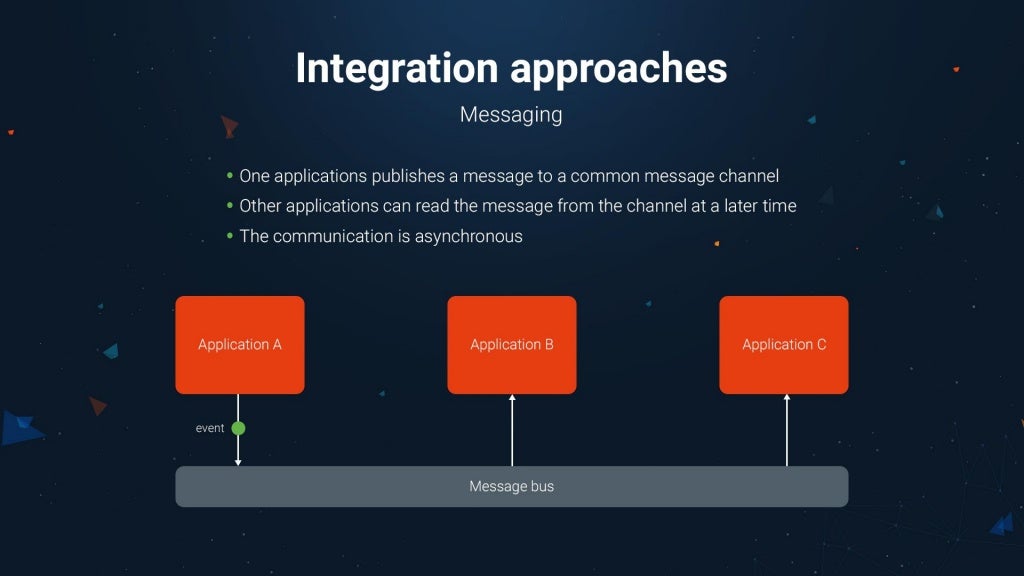 Integration approaches

Messaging

• One applications publishes a message to a common message channel
• Other applications can read the message from the channel at a later time
• The communication is asynchronous

Application A

Application B

Application C

event

Message bus